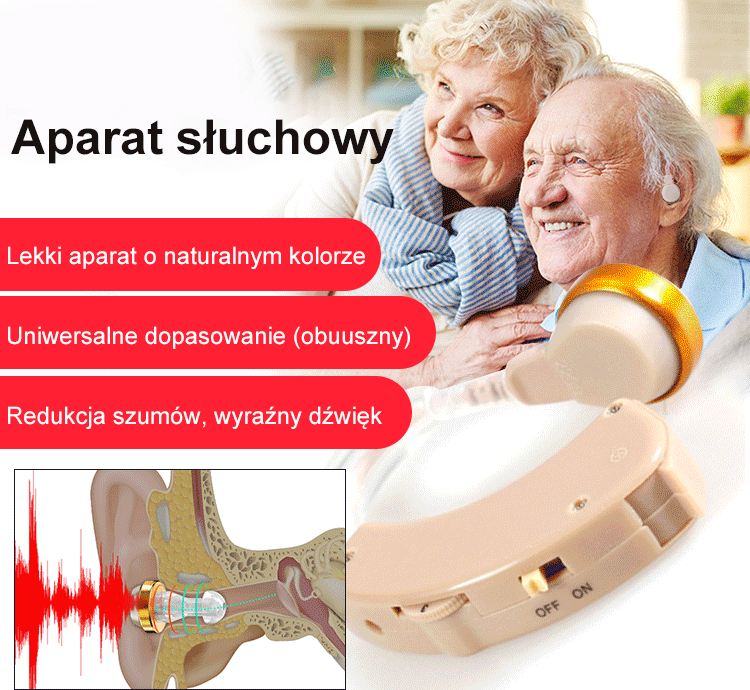 Aparat słuchowy

Lekki aparat o naturalnym kolorze

Uniwersalne dopasowanie (obuuszny)

Redukcja szumów, wyraźny dźwięk

OFF ON